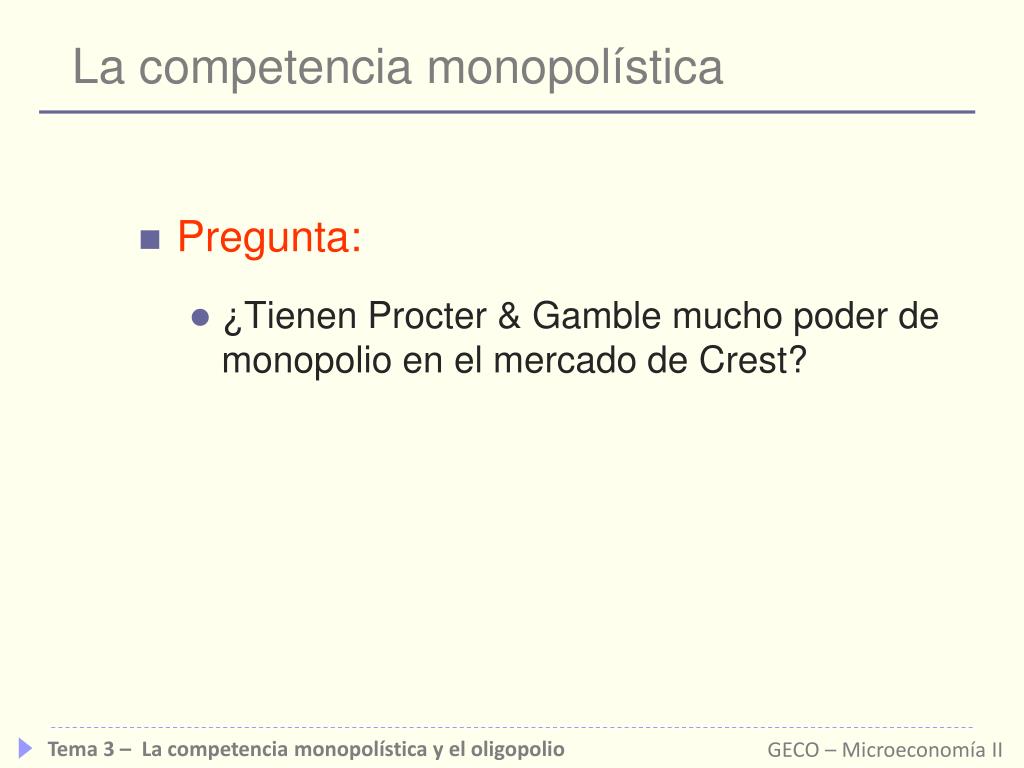 La competencia monopolística

Pregunta:

¿Tienen Procter & Gamble mucho poder de monopolio en el mercado de Crest?

Tema 3 – La competencia monopolística y el oligopolio

GECO – Microeconomía II